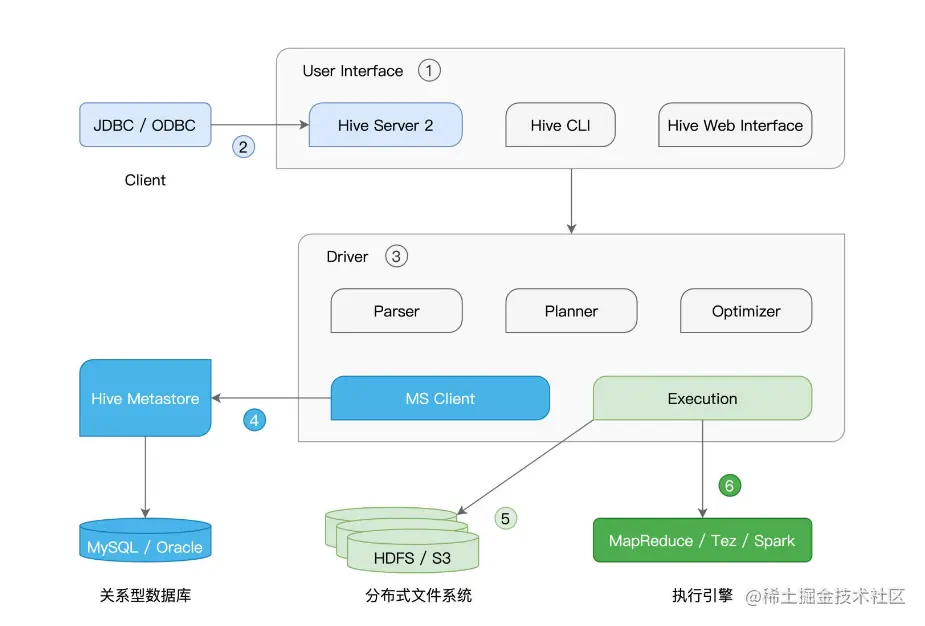 User Interface ①

JDBC / ODBC

② 

Hive Server 2

Hive CLI

Hive Web Interface

Client

Driver ③

Parser

Planner

Optimizer

Hive Metastore

④

MS Client

Execution

⑥

⑤

MySQL / Oracle

HDFS / S3

MapReduce / Tez / Spark

关系型数据库

分布式文件系统

执行引擎

@稀土掘金技术社区